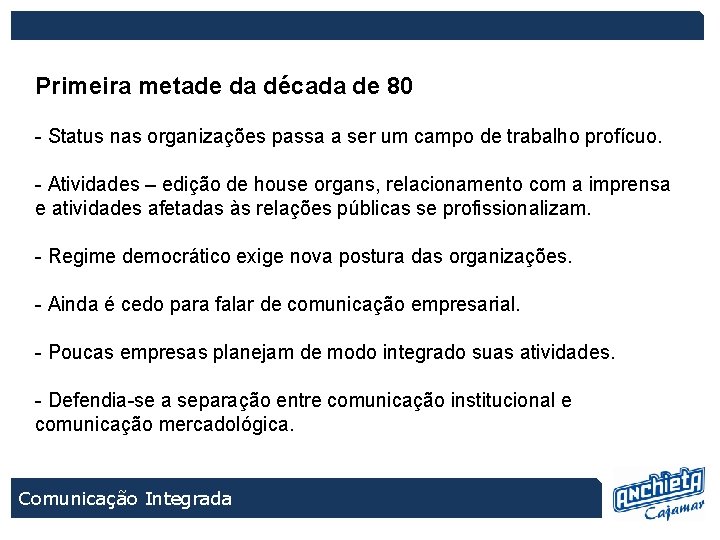 Primeira metade da década de 80

- Status nas organizações passa a ser um campo de trabalho profícuo.

- Atividades – edição de house organs, relacionamento com a imprensa e atividades afetadas às relações públicas se profissionalizam.

- Regime democrático exige nova postura das organizações.

- Ainda é cedo para falar de comunicação empresarial.

- Poucas empresas planejam de modo integrado suas atividades.

- Defendia-se a separação entre comunicação institucional e comunicação mercadológica.

Comunicação Integrada

Anchieta
Cajamar